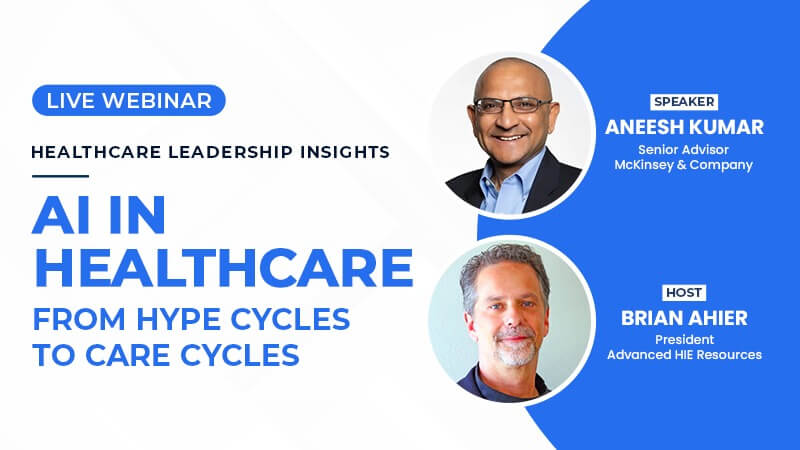 LIVE WEBINAR

HEALTHCARE LEADERSHIP INSIGHTS

AI IN HEALTHCARE

FROM HYPE CYCLES TO CARE CYCLES

SPEAKER
ANEESH KUMAR
Senior Advisor
McKinsey & Company

HOST
BRIAN AHIER
President
Advanced HIE Resources